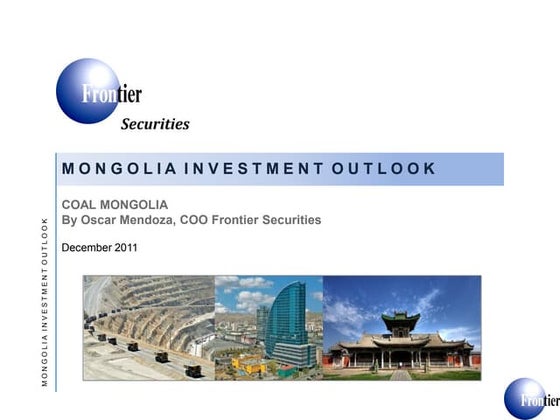 Frontier
Securities

MONGOLIA INVESTMENT OUTLOOK

COAL MONGOLIA
By Oscar Mendoza, COO Frontier Securities

December 2011

MONGOLIA INVESTMENT OUTLOOK

Frontier